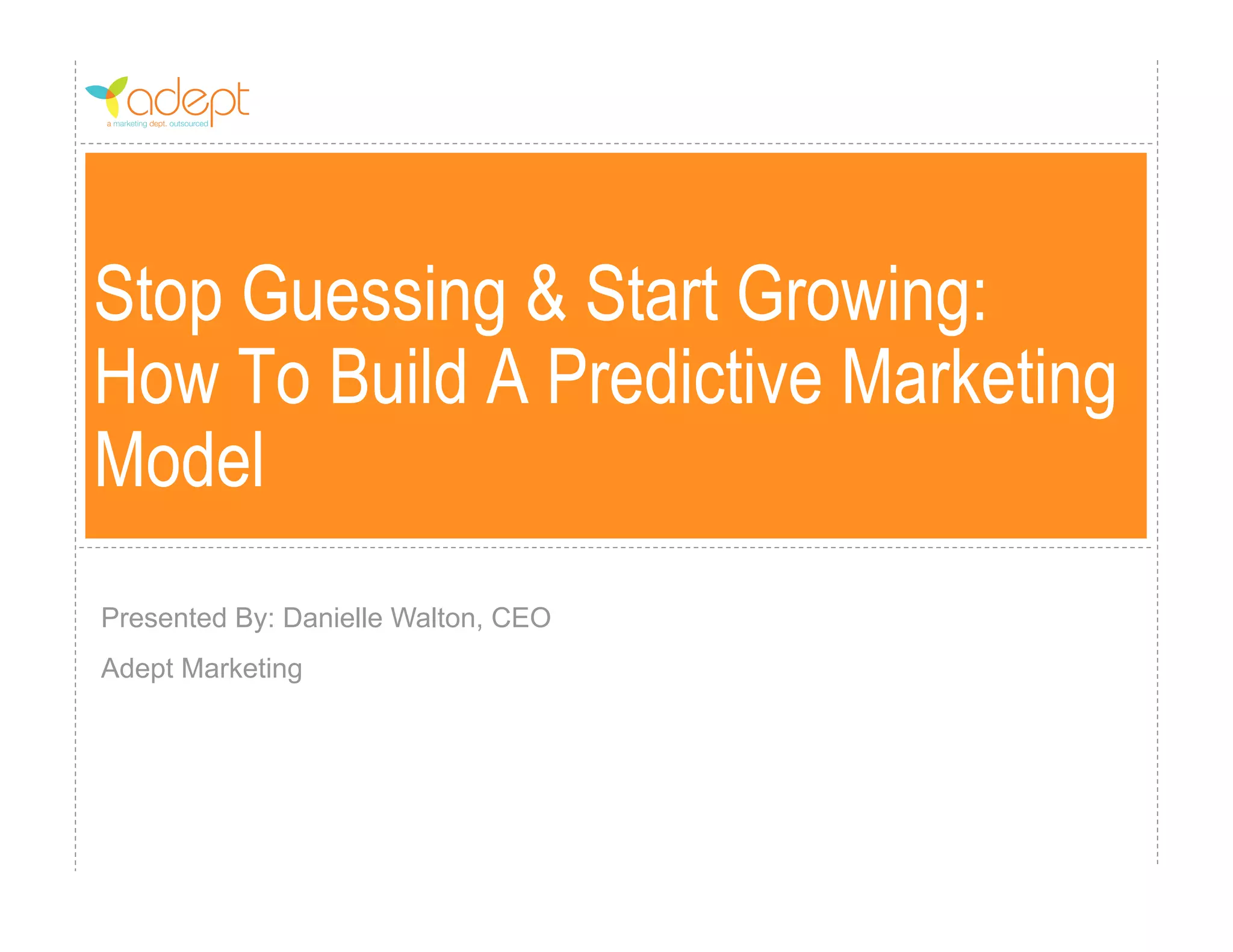 adept
a marketing dept. outsourced

Stop Guessing & Start Growing: How To Build A Predictive Marketing Model

Presented By: Danielle Walton, CEO

Adept Marketing